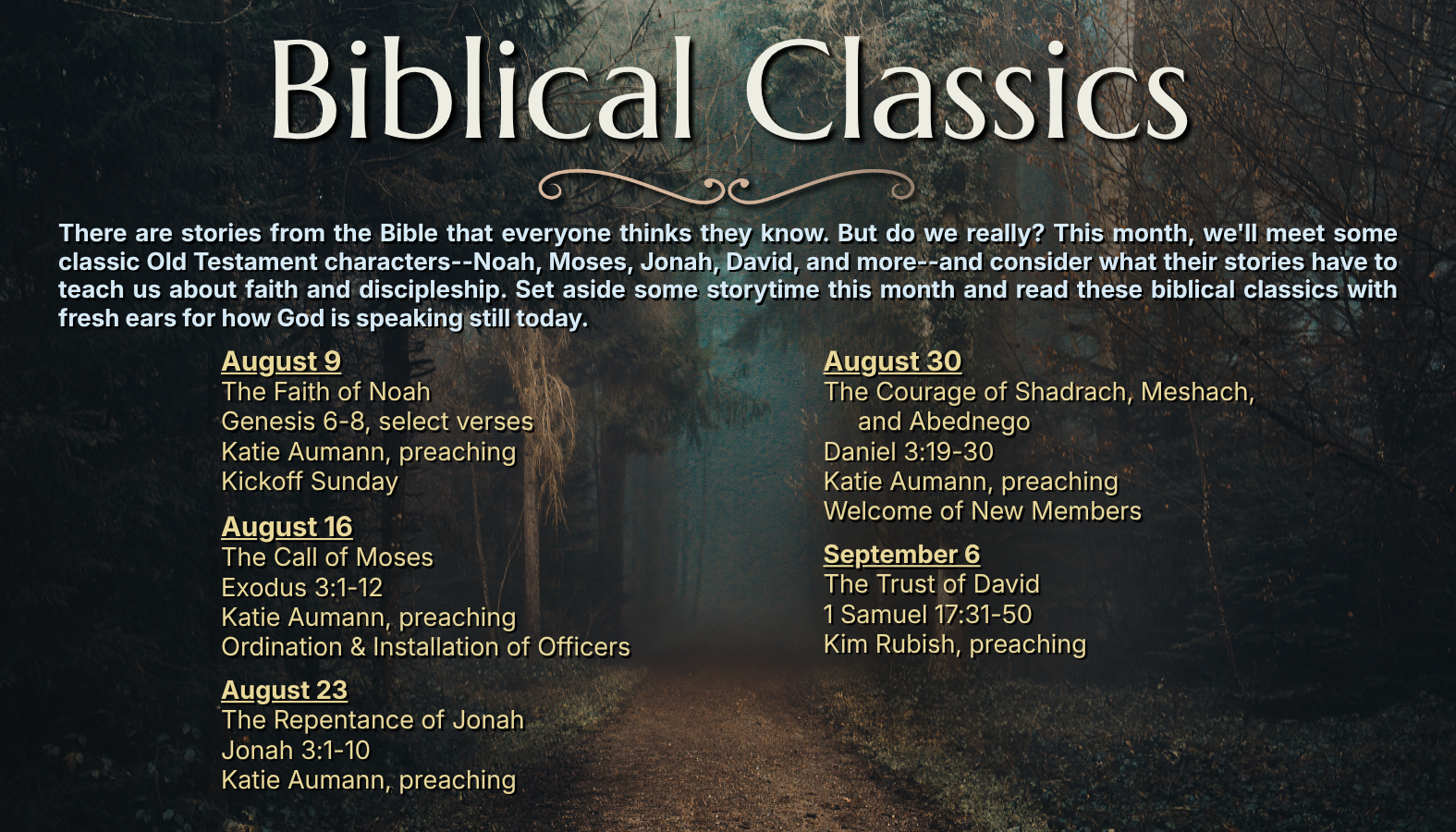 Biblical Classics

There are stories from the Bible that everyone thinks they know. But do we really? This month, we'll meet some classic Old Testament characters--Noah, Moses, Jonah, David, and more--and consider what their stories have to teach us about faith and discipleship. Set aside some storytime this month and read these biblical classics with fresh ears for how God is speaking still today.

August 9
The Faith of Noah
Genesis 6-8, select verses
Katie Aumann, preaching
Kickoff Sunday

August 16
The Call of Moses
Exodus 3:1-12
Katie Aumann, preaching
Ordination & Installation of Officers

August 23
The Repentance of Jonah
Jonah 3:1-10
Katie Aumann, preaching

August 30
The Courage of Shadrach, Meshach, and Abednego
Daniel 3:19-30
Katie Aumann, preaching
Welcome of New Members

September 6
The Trust of David
1 Samuel 17:31-50
Kim Rubish, preaching